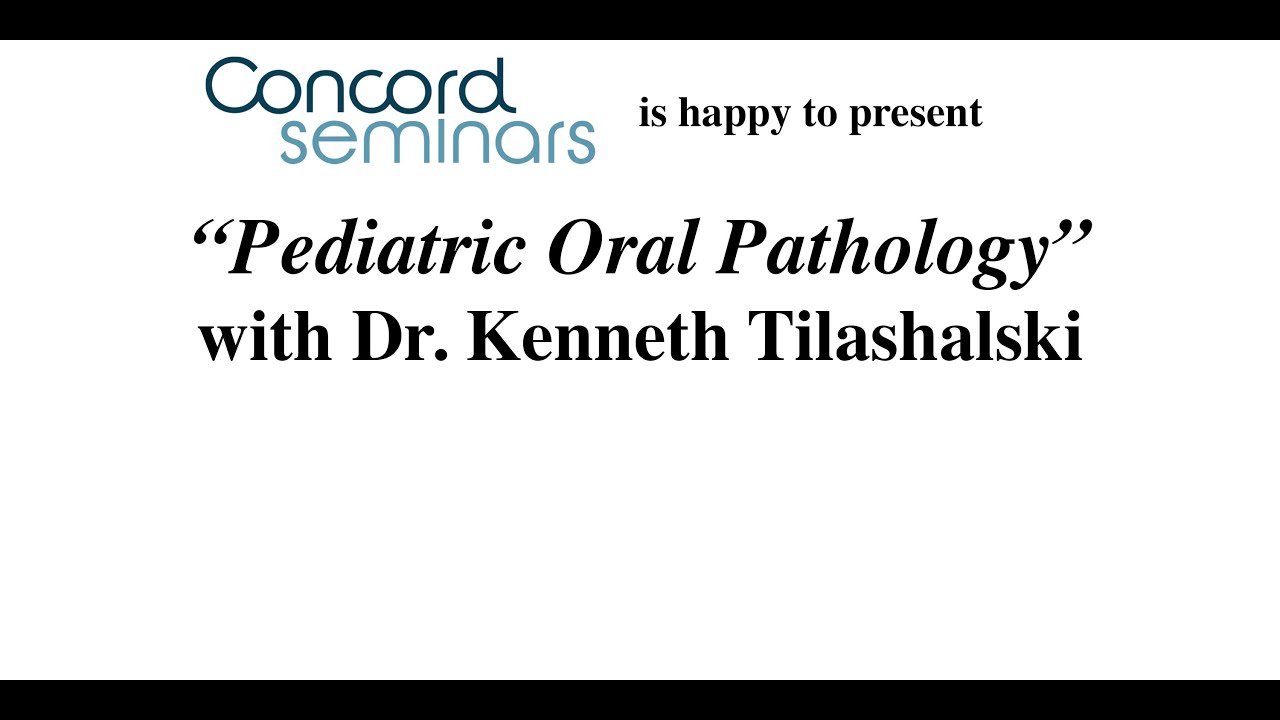 Concord seminars is happy to present

"Pediatric Oral Pathology"
with Dr. Kenneth Tilashalski